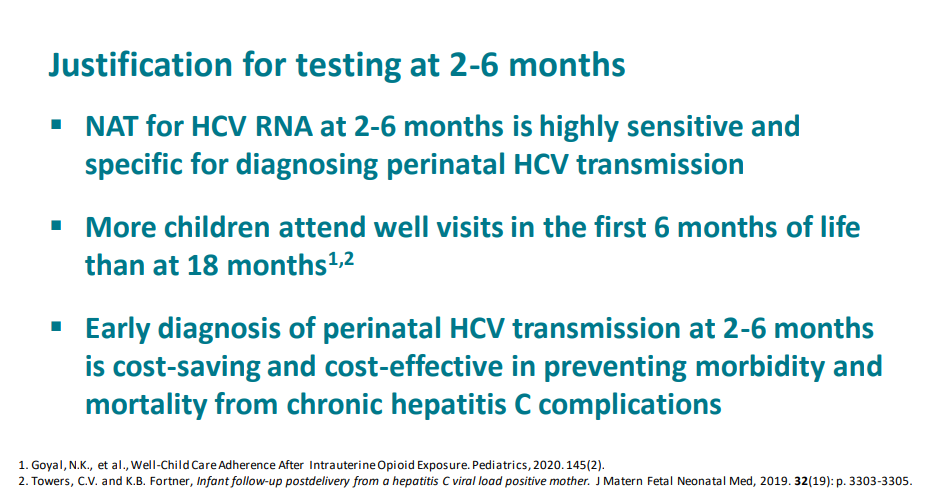 Justification for testing at 2-6 months

▪ NAT for HCV RNA at 2-6 months is highly sensitive and specific for diagnosing perinatal HCV transmission

▪ More children attend well visits in the first 6 months of life than at 18 months$^{1,2}$

▪ Early diagnosis of perinatal HCV transmission at 2-6 months is cost-saving and cost-effective in preventing morbidity and mortality from chronic hepatitis C complications

1. Goyal, N.K., et al., Well-Child Care Adherence After Intrauterine Opioid Exposure. Pediatrics, 2020. 145(2).
2. Towers, C.V. and K.B. Fortner, Infant follow-up postdelivery from a hepatitis C viral load positive mother. J Matern Fetal Neonatal Med, 2019. 32(19): p. 3303-3305.